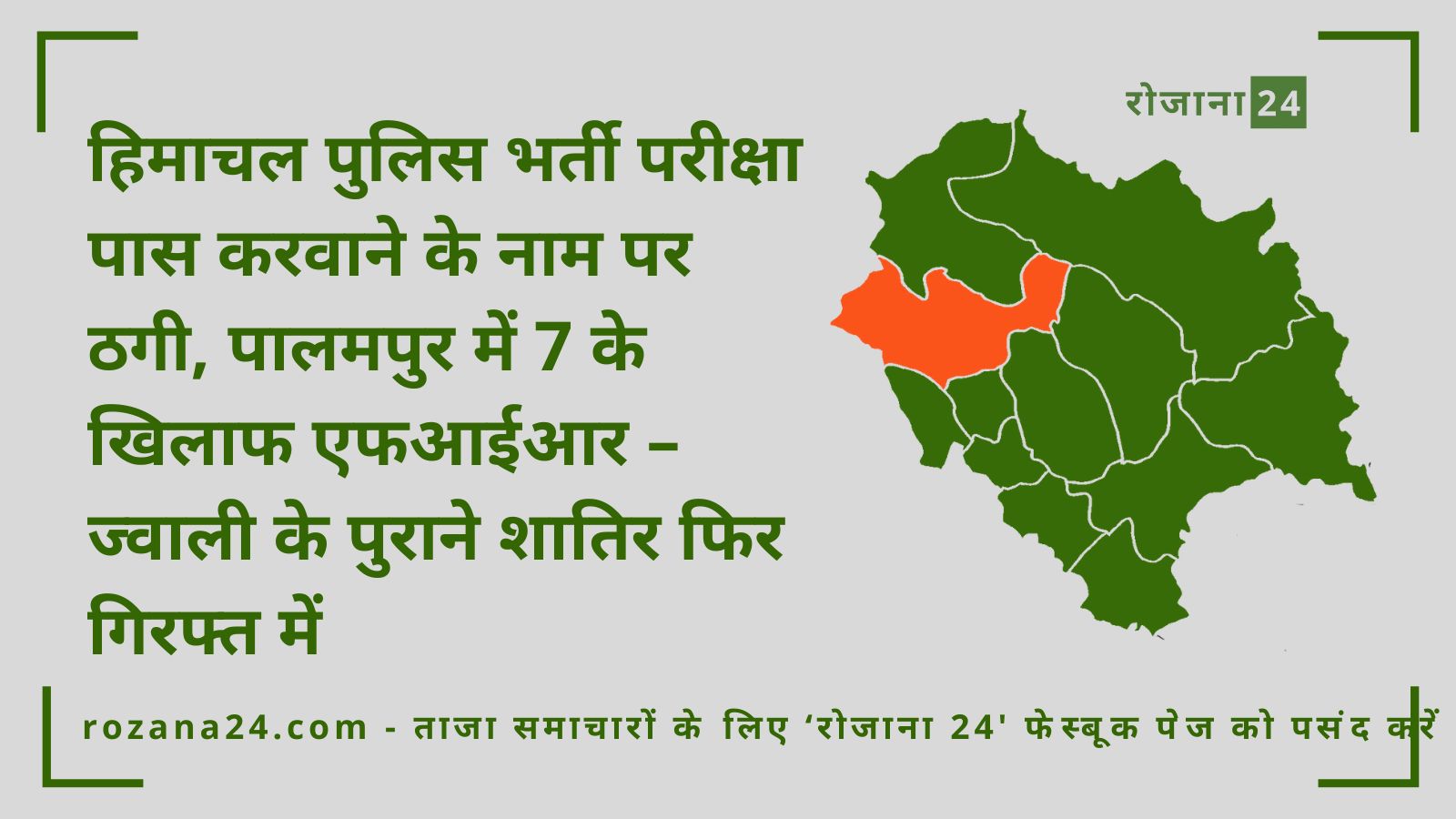 रोजाना 24

हिमाचल पुलिस भर्ती परीक्षा पास करवाने के नाम पर ठगी, पालमपुर में 7 के खिलाफ एफआईआर – ज्वाली के पुराने शातिर फिर गिरफ्त में

rozana24.com - ताजा समाचारों के लिए ‘रोजाना 24' फेस्बूक पेज को पसंद करें